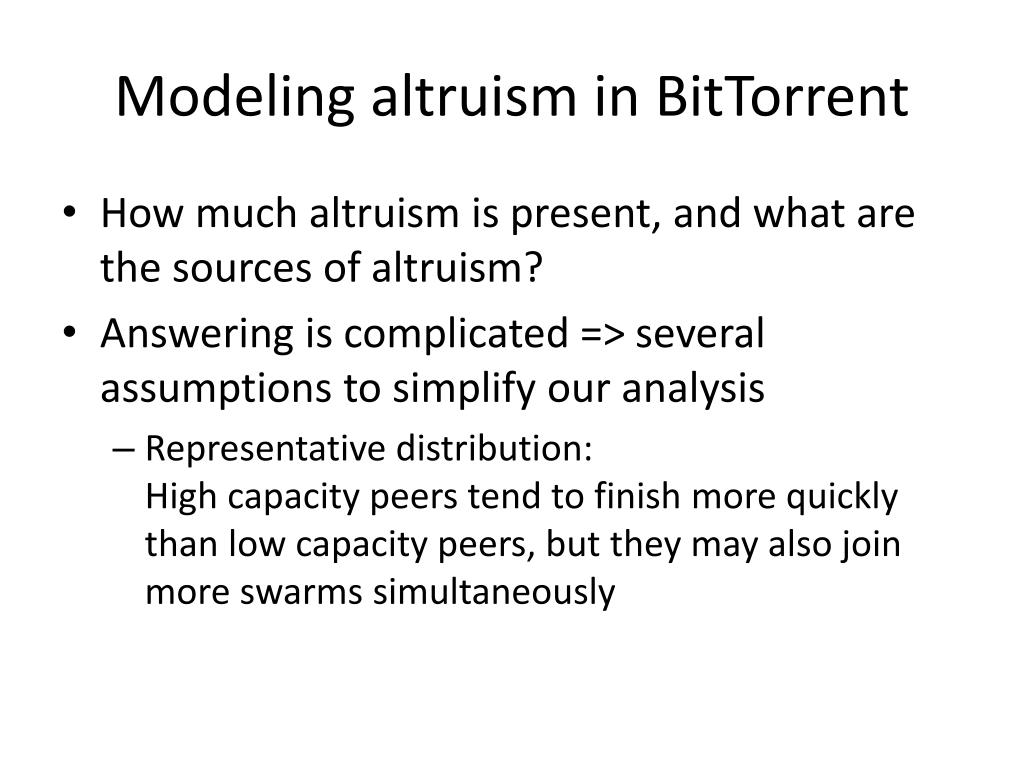 Modeling altruism in BitTorrent

• How much altruism is present, and what are the sources of altruism?

• Answering is complicated => several assumptions to simplify our analysis

– Representative distribution:
High capacity peers tend to finish more quickly than low capacity peers, but they may also join more swarms simultaneously